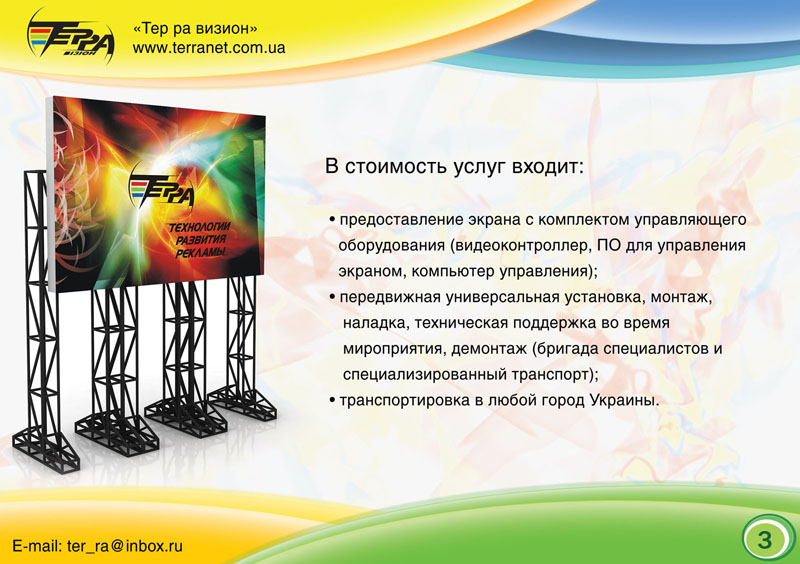 ТЕРРА ВИЗИОН

«Тер ра визион»
www.terranet.com.ua

ТЕРРА
ТЕХНОЛОГИИ РАЗВИТИЯ РЕКЛАМЫ

В стоимость услуг входит:

• предоставление экрана с комплектом управляющего оборудования (видеоконтроллер, ПО для управления экраном, компьютер управления);
• передвижная универсальная установка, монтаж, наладка, техническая поддержка во время мироприятия, демонтаж (бригада специалистов и специализированный транспорт);
• транспортировка в любой город Украины.

E-mail: ter_ra@inbox.ru

3